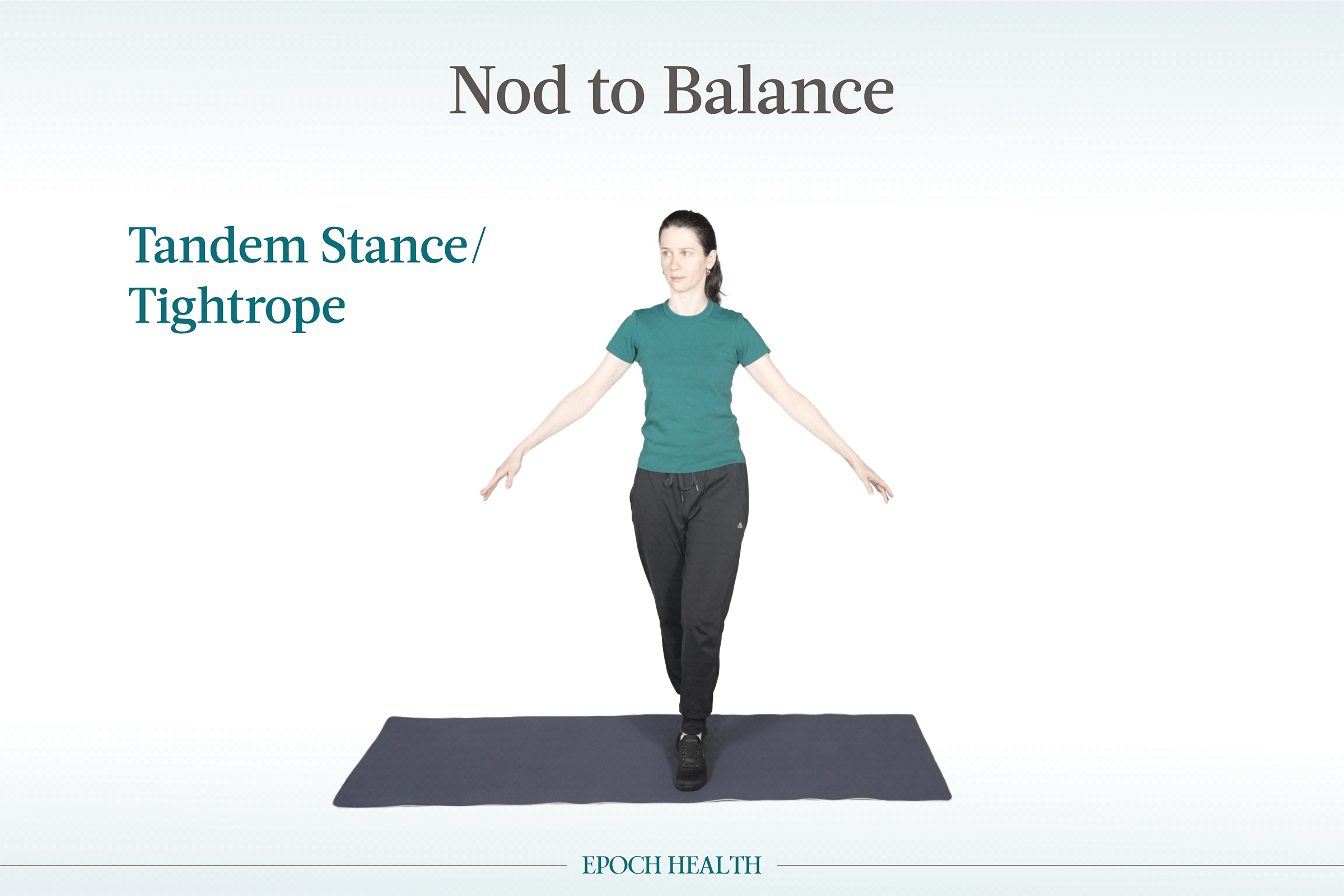 Nod to Balance

Tandem Stance/ Tightrope

EPOCH HEALTH